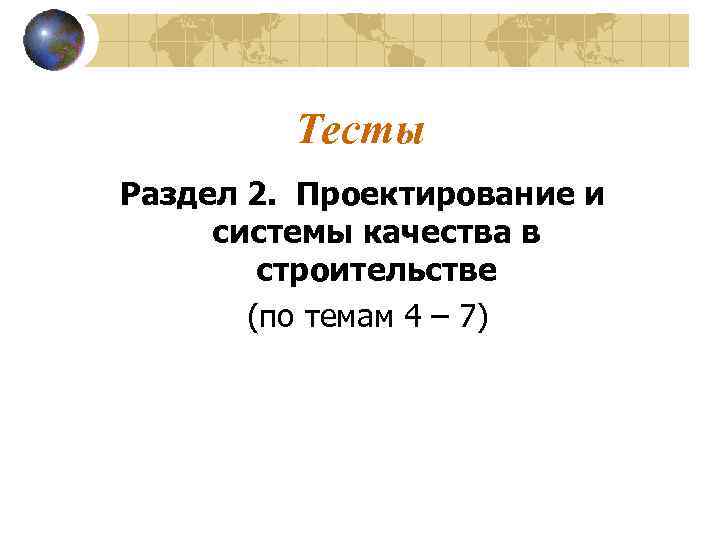 Тесты

Раздел 2. Проектирование и системы качества в строительстве

(по темам 4 – 7)